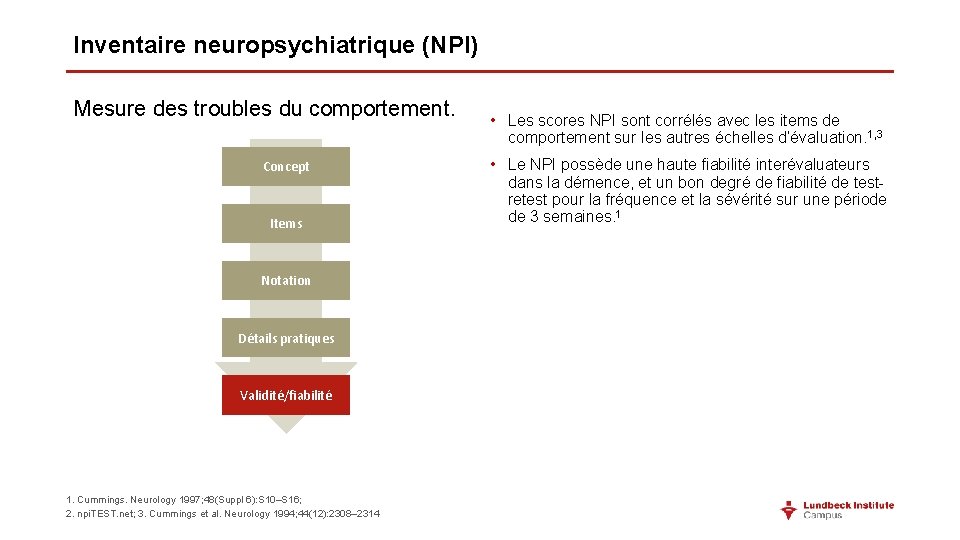 Inventaire neuropsychiatrique (NPI)

Mesure des troubles du comportement.

Concept

Items

Notation

Détails pratiques

Validité/fiabilité

• Les scores NPI sont corrélés avec les items de comportement sur les autres échelles d'évaluation.$^{1,3}$

• Le NPI possède une haute fiabilité interévaluateurs dans la démence, et un bon degré de fiabilité de test-retest pour la fréquence et la sévérité sur une période de 3 semaines.$^{1}$

1. Cummings. Neurology 1997;48(Suppl 6):S10–S16;
2. npiTEST.net; 3. Cummings et al. Neurology 1994;44(12):2308–2314

Lundbeck Institute Campus